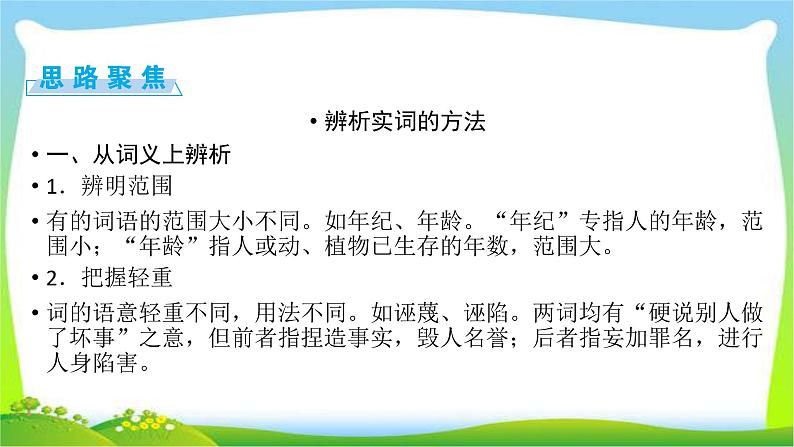 思路聚焦

• 辨析实词的方法

• 一、从词义上辨析

• 1．辨明范围

• 有的词语的范围大小不同。如年纪、年龄。“年纪”专指人的年龄，范围小；“年龄”指人或动、植物已生存的年数，范围大。

• 2．把握轻重

• 词的语意轻重不同，用法不同。如诬蔑、诬陷。两词均有“硬说别人做了坏事”之意，但前者指捏造事实，毁人名誉；后者指妄加罪名，进行人身陷害。